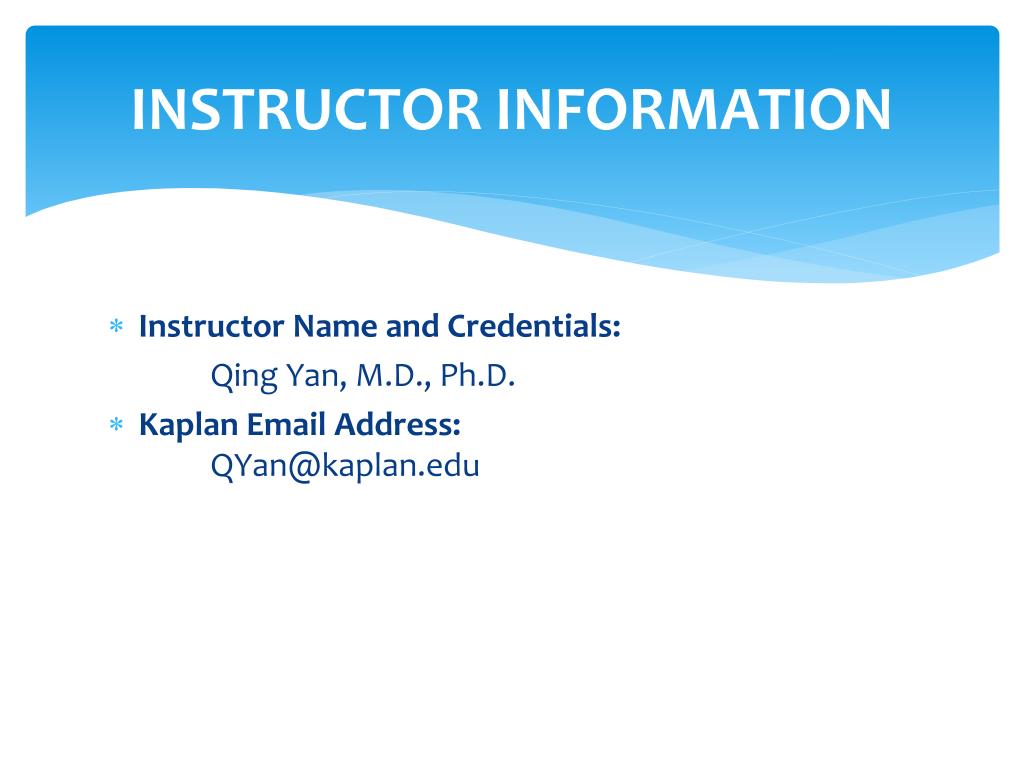 INSTRUCTOR INFORMATION

* Instructor Name and Credentials:
Qing Yan, M.D., Ph.D.
* Kaplan Email Address:
QYan@kaplan.edu